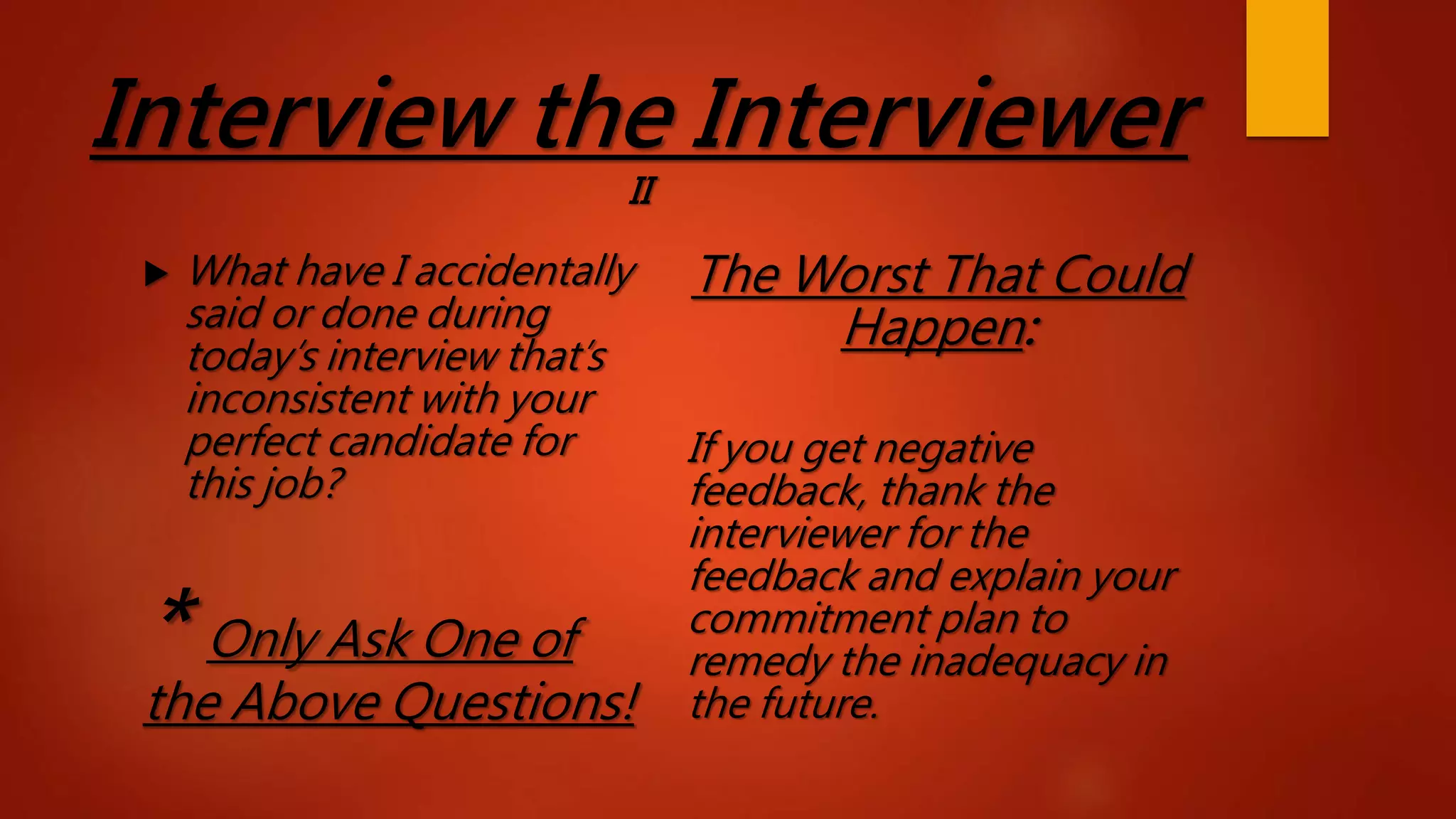 Interview the Interviewer
II

What have I accidentally said or done during today's interview that's inconsistent with your perfect candidate for this job?

* Only Ask One of the Above Questions!

The Worst That Could Happen:

If you get negative feedback, thank the interviewer for the feedback and explain your commitment plan to remedy the inadequacy in the future.